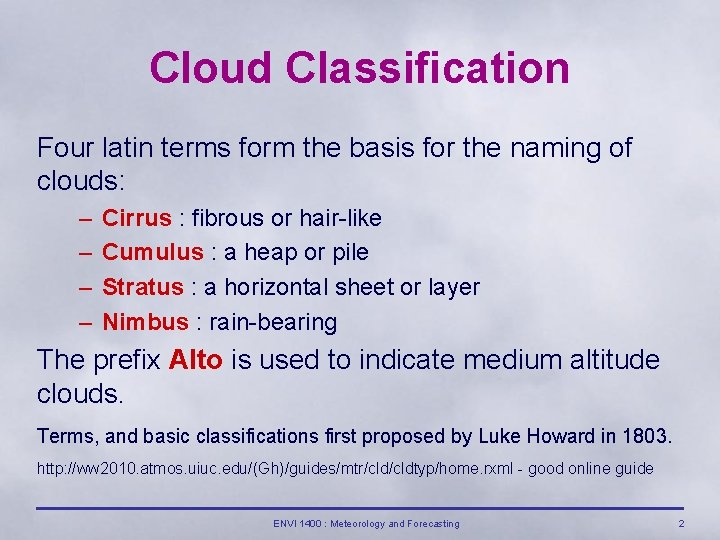 Cloud Classification

Four latin terms form the basis for the naming of clouds:

– Cirrus : fibrous or hair-like
– Cumulus : a heap or pile
– Stratus : a horizontal sheet or layer
– Nimbus : rain-bearing

The prefix Alto is used to indicate medium altitude clouds.

Terms, and basic classifications first proposed by Luke Howard in 1803.

http://ww2010.atmos.uiuc.edu/(Gh)/guides/mtr/cld/cldtyp/home.rxml - good online guide

ENVI 1400 : Meteorology and Forecasting

2